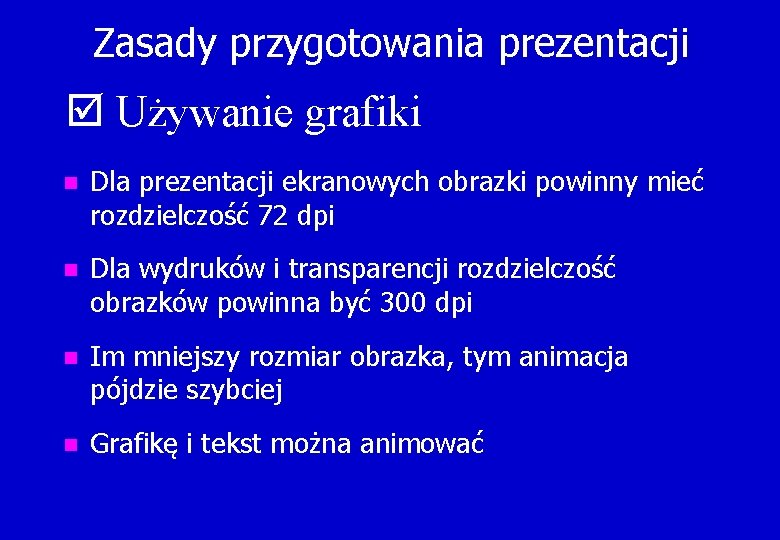 Zasady przygotowania prezentacji

☑ Używanie grafiki

- Dla prezentacji ekranowych obrazki powinny mieć rozdzielczość 72 dpi
- Dla wydruków i transparencji rozdzielczość obrazków powinna być 300 dpi
- Im mniejszy rozmiar obrazka, tym animacja pójdzie szybciej
- Grafikę i tekst można animować